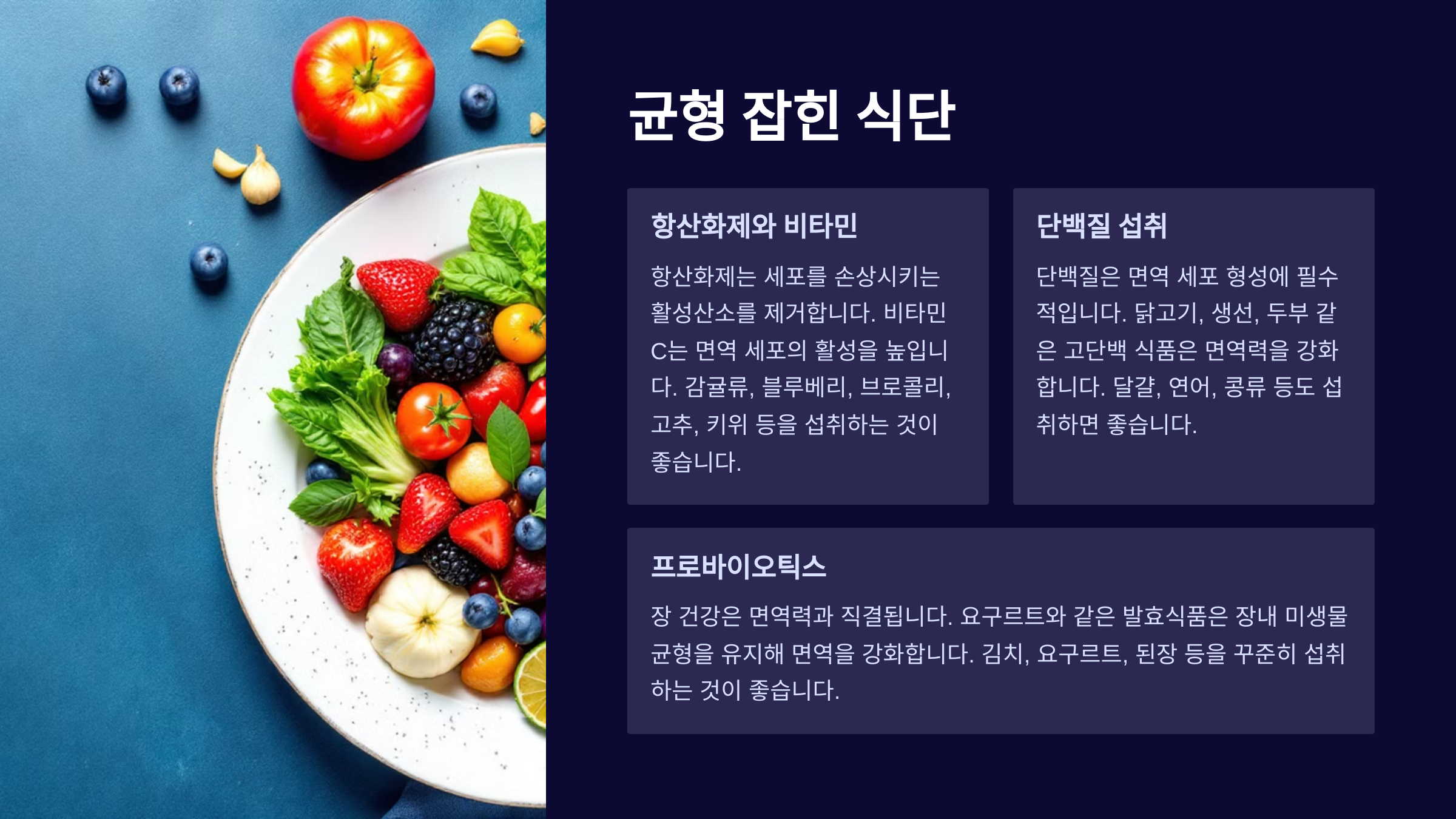 균형 잡힌 식단

항산화제와 비타민

항산화제는 세포를 손상시키는 활성산소를 제거합니다. 비타민 C는 면역 세포의 활성을 높입니다. 감귤류, 블루베리, 브로콜리, 고추, 키위 등을 섭취하는 것이 좋습니다.

단백질 섭취

단백질은 면역 세포 형성에 필수적입니다. 닭고기, 생선, 두부 같은 고단백 식품은 면역력을 강화합니다. 달걀, 연어, 콩류 등도 섭취하면 좋습니다.

프로바이오틱스

장 건강은 면역력과 직결됩니다. 요구르트와 같은 발효식품은 장내 미생물 균형을 유지해 면역을 강화합니다. 김치, 요구르트, 된장 등을 꾸준히 섭취하는 것이 좋습니다.